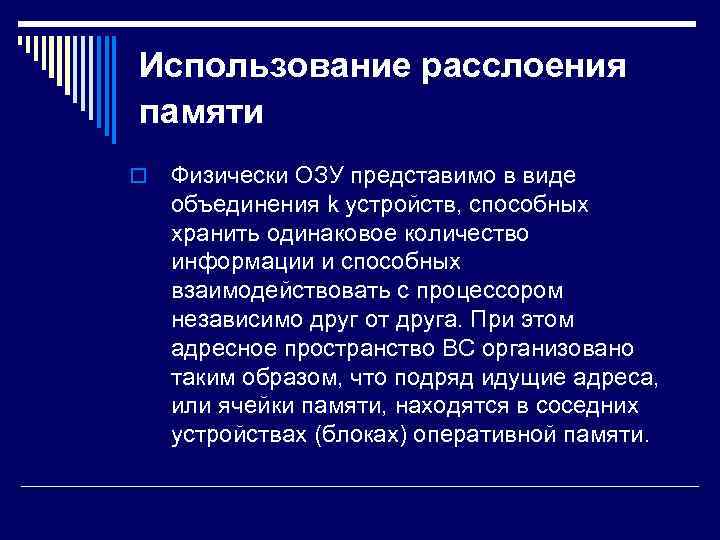 Использование расслоения памяти

Физически ОЗУ представимо в виде объединения k устройств, способных хранить одинаковое количество информации и способных взаимодействовать с процессором независимо друг от друга. При этом адресное пространство ВС организовано таким образом, что подряд идущие адреса, или ячейки памяти, находятся в соседних устройствах (блоках) оперативной памяти.